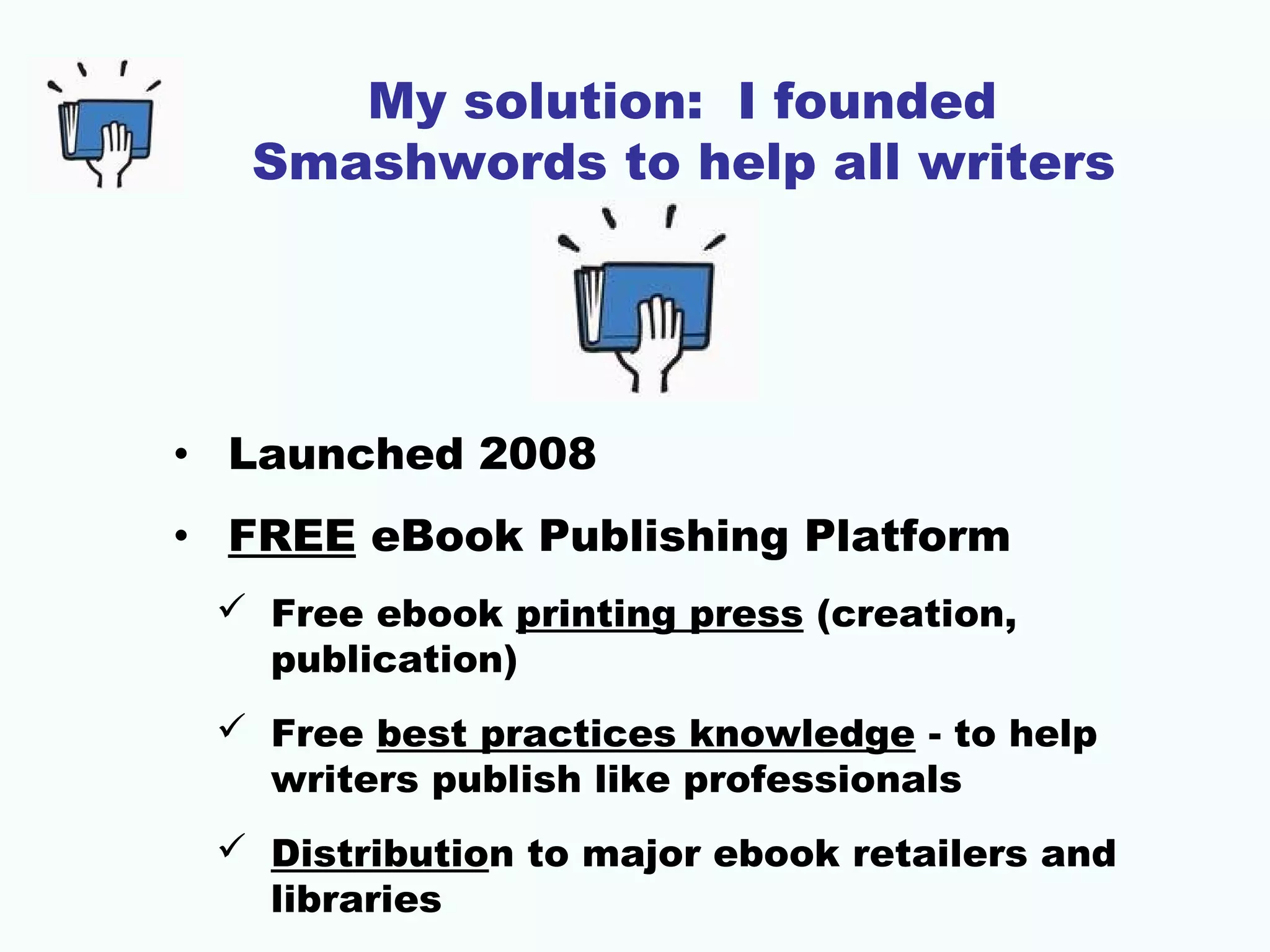 My solution: I founded Smashwords to help all writers

• Launched 2008

• FREE eBook Publishing Platform

✓ Free ebook printing press (creation, publication)

✓ Free best practices knowledge - to help writers publish like professionals

✓ Distribution to major ebook retailers and libraries